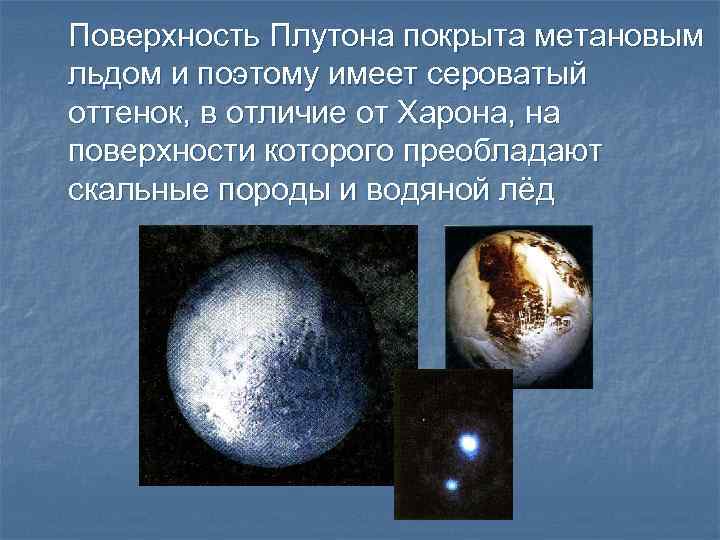 Поверхность Плутона покрыта метановым льдом и поэтому имеет сероватый оттенок, в отличие от Харона, на поверхности которого преобладают скальные породы и водяной лёд